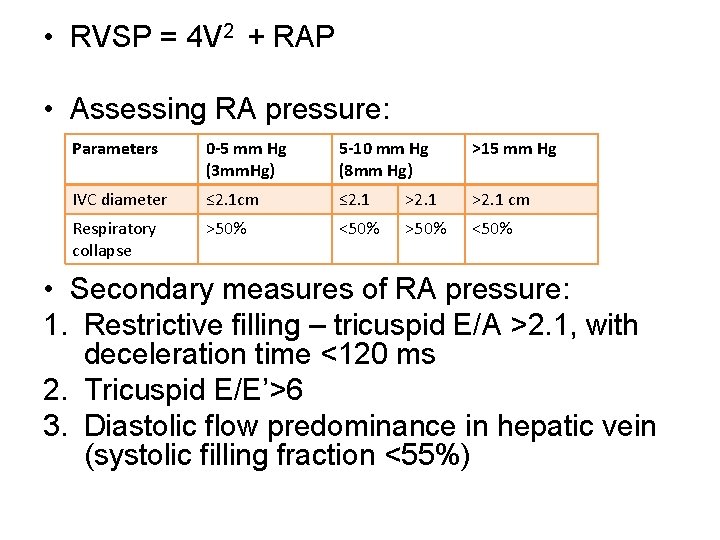 • RVSP = $4V^2$ + RAP

• Assessing RA pressure:

| Parameters | 0-5 mm Hg (3mmHg) | 5-10 mm Hg (8mm Hg) | | >15 mm Hg |
|---|---|---|---|---|
| IVC diameter | ≤2.1cm | ≤2.1 | >2.1 | >2.1 cm |
| Respiratory collapse | >50% | <50% | >50% | <50% |

• Secondary measures of RA pressure:
1. Restrictive filling – tricuspid E/A >2.1, with deceleration time <120 ms
2. Tricuspid E/E'>6
3. Diastolic flow predominance in hepatic vein (systolic filling fraction <55%)